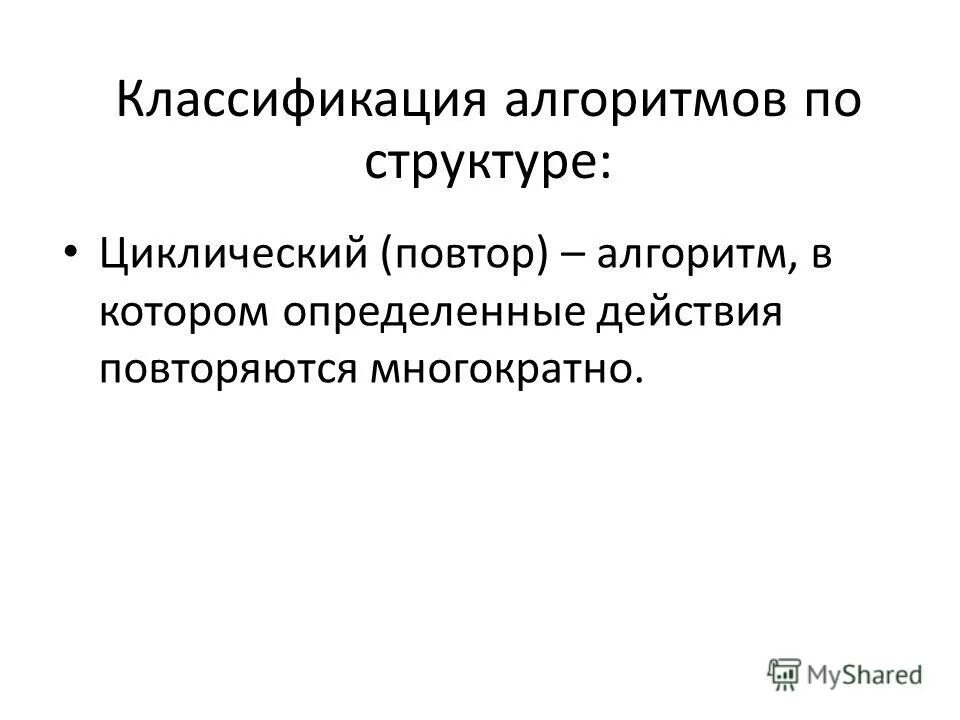 Классификация алгоритмов по структуре:

• Циклический (повтор) – алгоритм, в котором определенные действия повторяются многократно.

MyShared